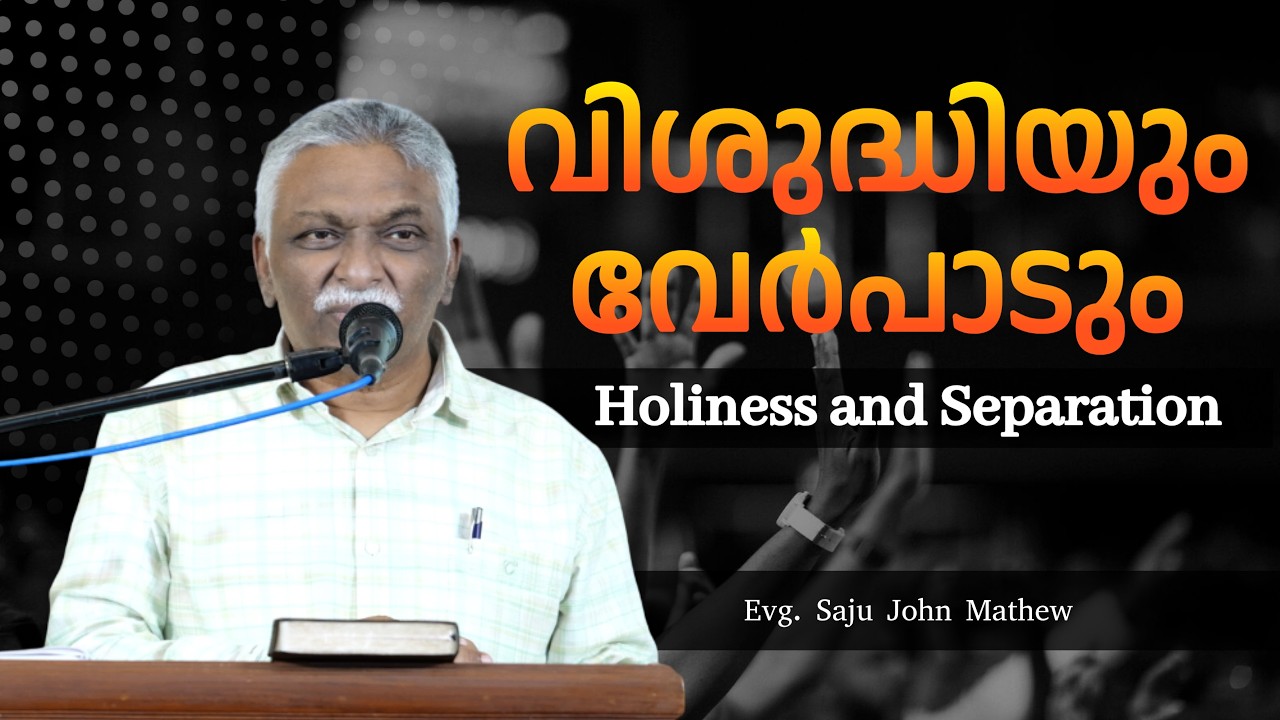 വിശുദ്ധിയും വേർപാടും

Holiness and Separation

Evg. Saju John Mathew